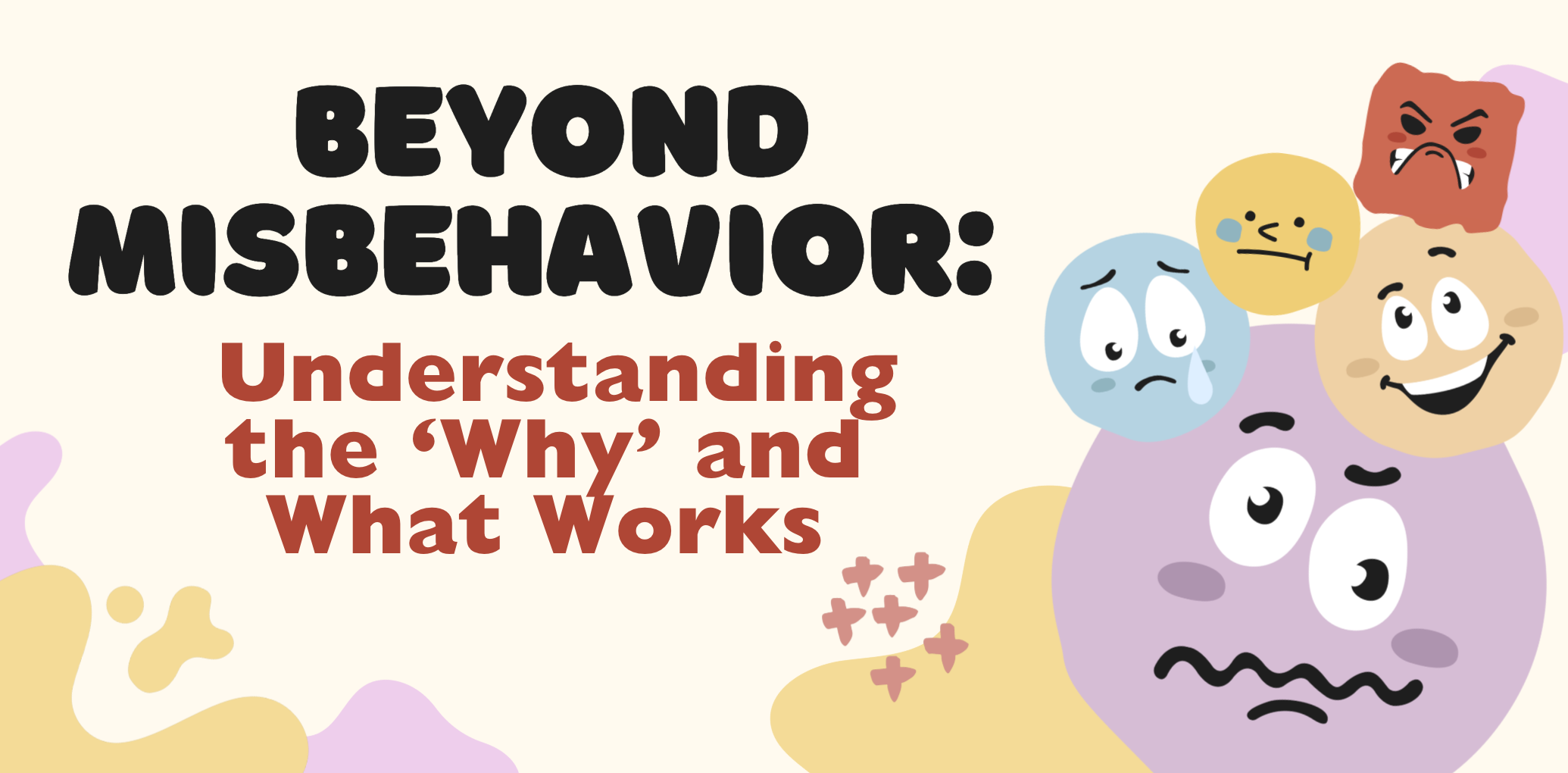 BEYOND MISBEHAVIOR:

Understanding the ‘Why’ and What Works